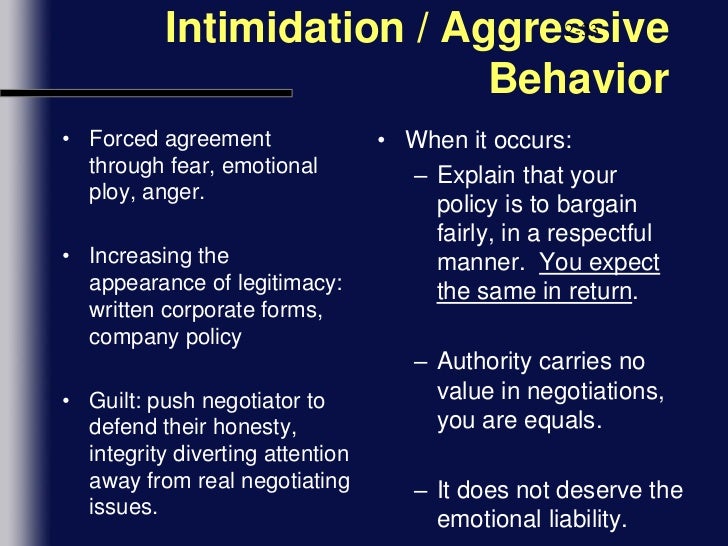 Intimidation / Aggressive Behavior

• Forced agreement through fear, emotional ploy, anger.

• Increasing the appearance of legitimacy: written corporate forms, company policy

• Guilt: push negotiator to defend their honesty, integrity diverting attention away from real negotiating issues.

• When it occurs:

– Explain that your policy is to bargain fairly, in a respectful manner. You expect the same in return.

– Authority carries no value in negotiations, you are equals.

– It does not deserve the emotional liability.